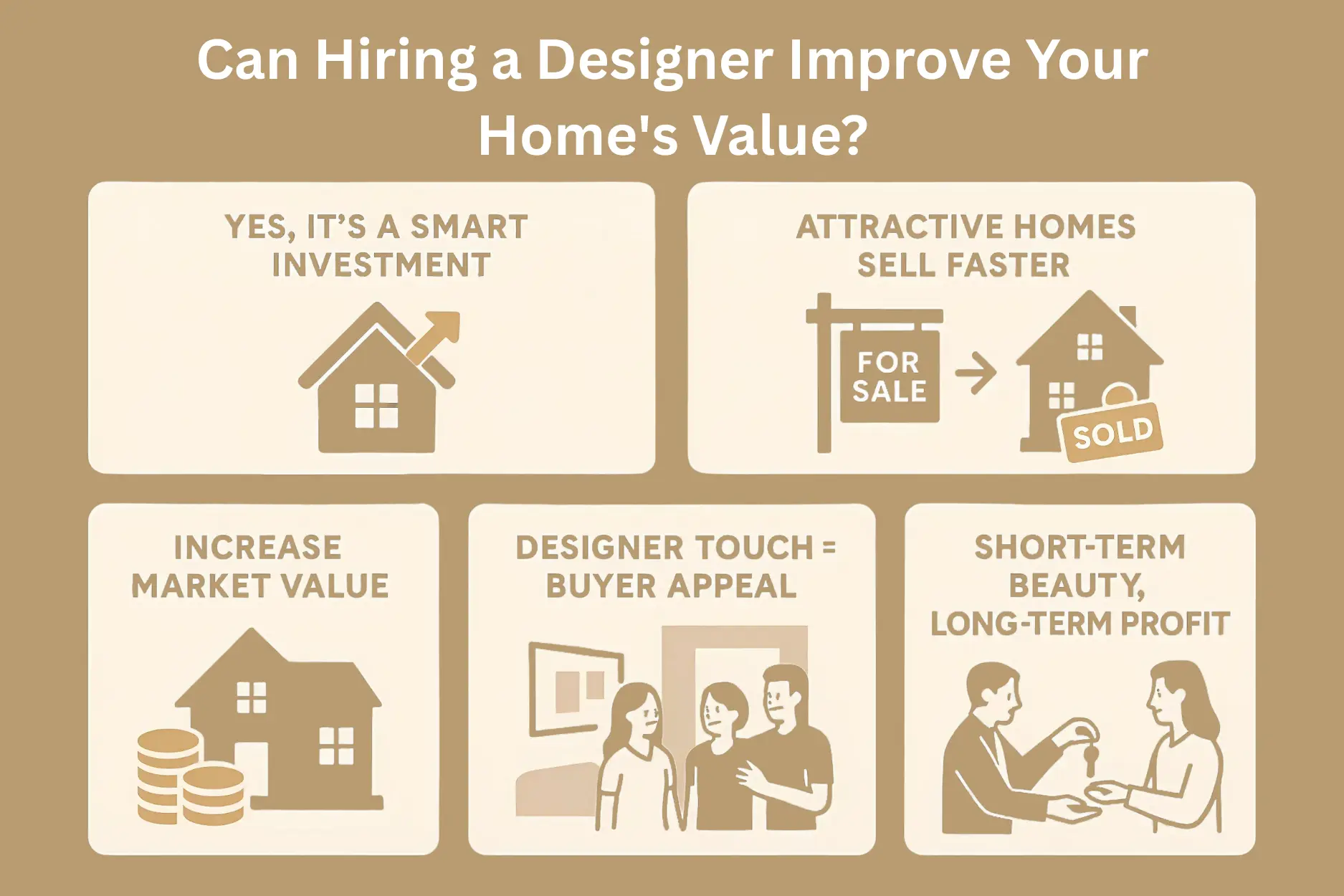 Can Hiring a Designer Improve Your Home's Value?

YES, IT'S A SMART INVESTMENT

ATTRACTIVE HOMES SELL FASTER

FOR SALE

SOLD

INCREASE MARKET VALUE

DESIGNER TOUCH = BUYER APPEAL

SHORT-TERM BEAUTY, LONG-TERM PROFIT